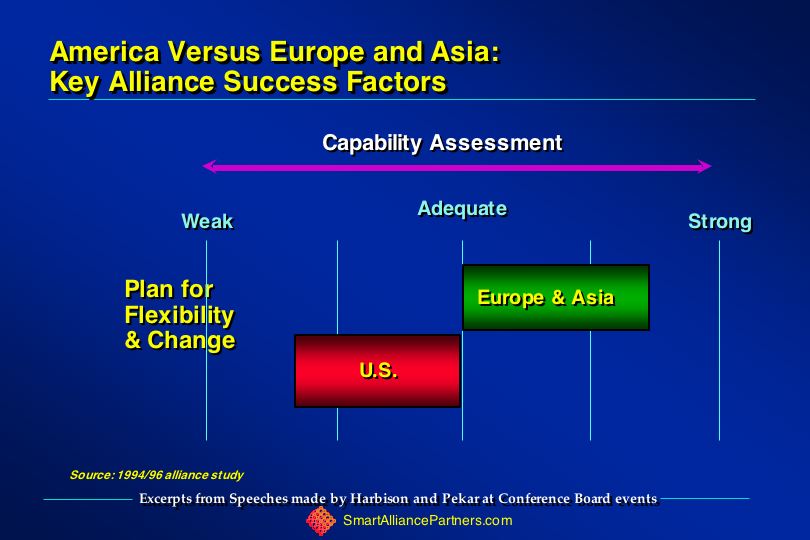 America Versus Europe and Asia:
Key Alliance Success Factors

Capability Assessment

Weak

Adequate

Strong

Plan for Flexibility & Change

Europe & Asia

U.S.

Source: 1994/96 alliance study

Excerpts from Speeches made by Harbison and Pekar at Conference Board events

SmartAlliancePartners.com